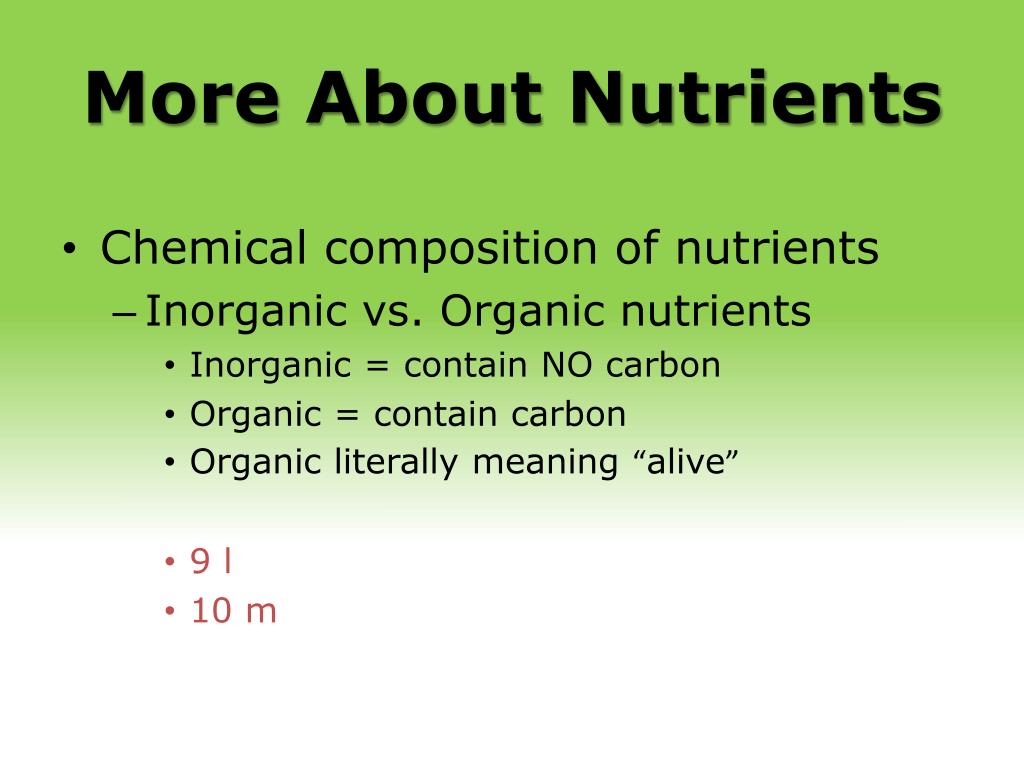 More About Nutrients

• Chemical composition of nutrients
– Inorganic vs. Organic nutrients
• Inorganic = contain NO carbon
• Organic = contain carbon
• Organic literally meaning “alive”

• 9 l
• 10 m